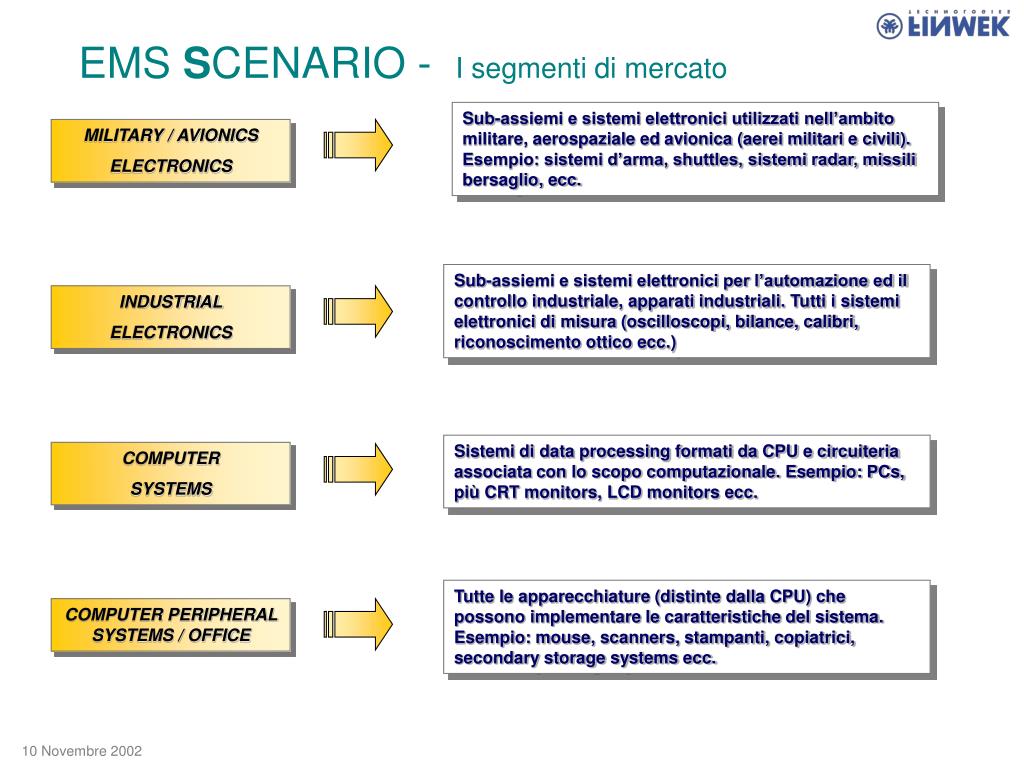 TECHNOLOGIES
LINWEK

EMS SCENARIO - I segmenti di mercato

MILITARY / AVIONICS
ELECTRONICS

Sub-assiemi e sistemi elettronici utilizzati nell'ambito militare, aerospaziale ed avionica (aerei militari e civili). Esempio: sistemi d'arma, shuttles, sistemi radar, missili bersaglio, ecc.

INDUSTRIAL
ELECTRONICS

Sub-assiemi e sistemi elettronici per l'automazione ed il controllo industriale, apparati industriali. Tutti i sistemi elettronici di misura (oscilloscopi, bilance, calibri, riconoscimento ottico ecc.)

COMPUTER
SYSTEMS

Sistemi di data processing formati da CPU e circuiteria associata con lo scopo computazionale. Esempio: PCs, più CRT monitors, LCD monitors ecc.

COMPUTER PERIPHERAL
SYSTEMS / OFFICE

Tutte le apparecchiature (distinte dalla CPU) che possono implementare le caratteristiche del sistema. Esempio: mouse, scanners, stampanti, copiatrici, secondary storage systems ecc.

10 Novembre 2002